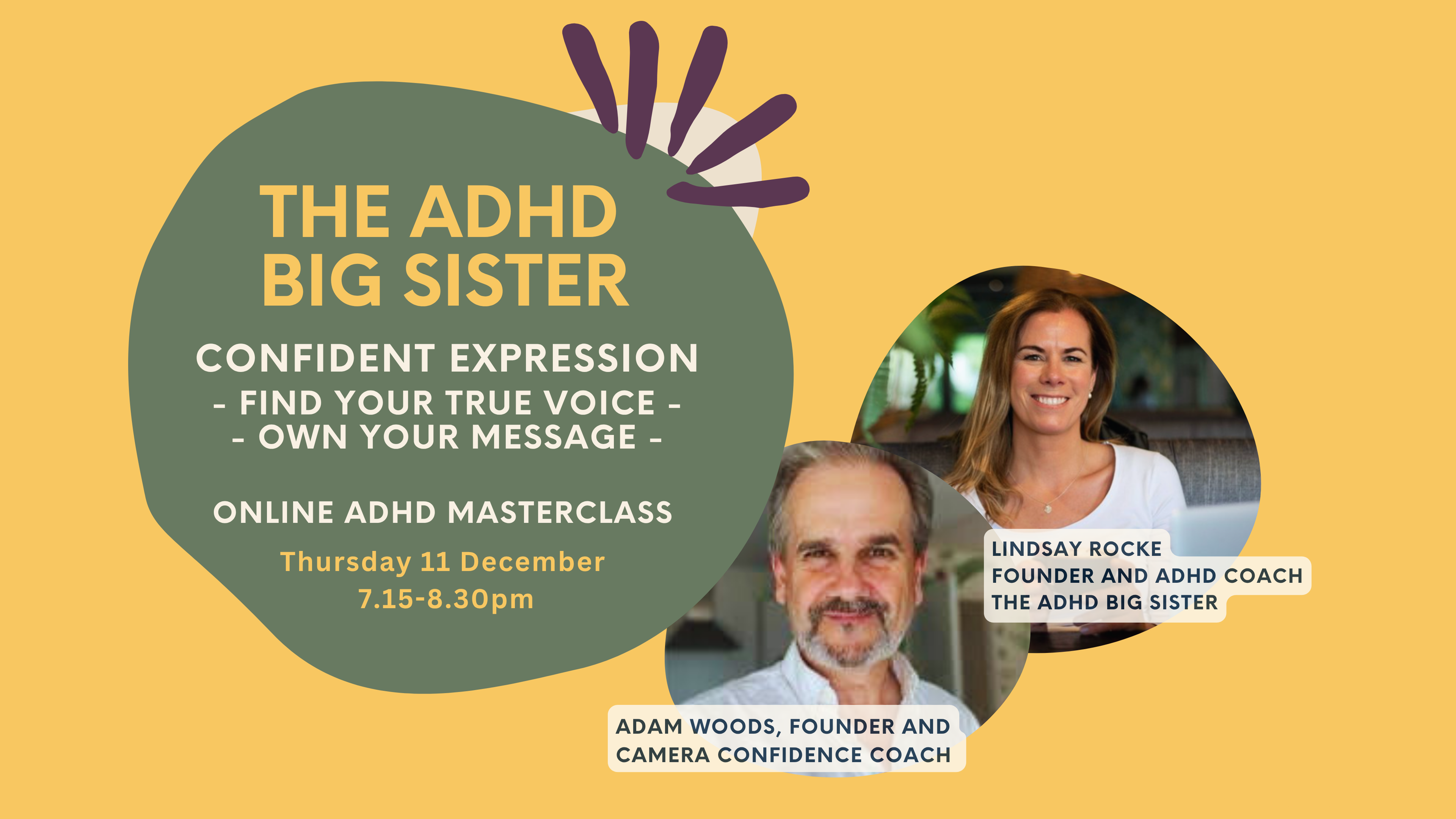 THE ADHD BIG SISTER

CONFIDENT EXPRESSION
- FIND YOUR TRUE VOICE -
- OWN YOUR MESSAGE -

ONLINE ADHD MASTERCLASS

Thursday 11 December
7.15-8.30pm

LINDSAY ROCKE
FOUNDER AND ADHD COACH
THE ADHD BIG SISTER

ADAM WOODS, FOUNDER AND
CAMERA CONFIDENCE COACH